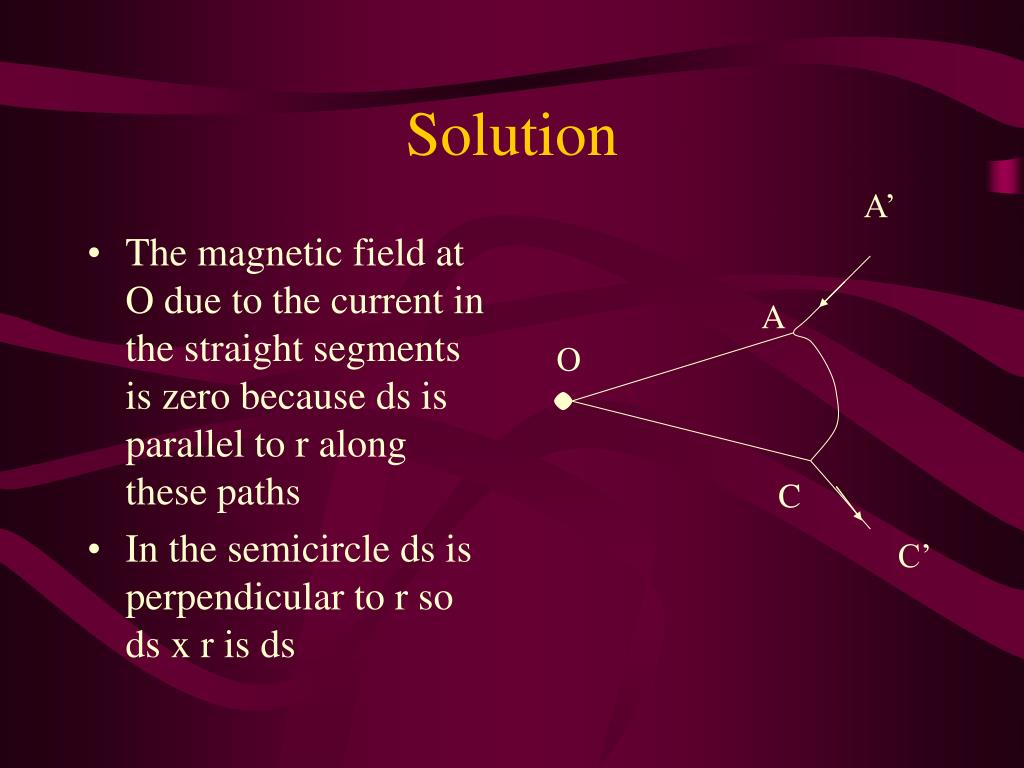 Solution

• The magnetic field at O due to the current in the straight segments is zero because ds is parallel to r along these paths

• In the semicircle ds is perpendicular to r so ds x r is ds

A’

A

O

C

C’